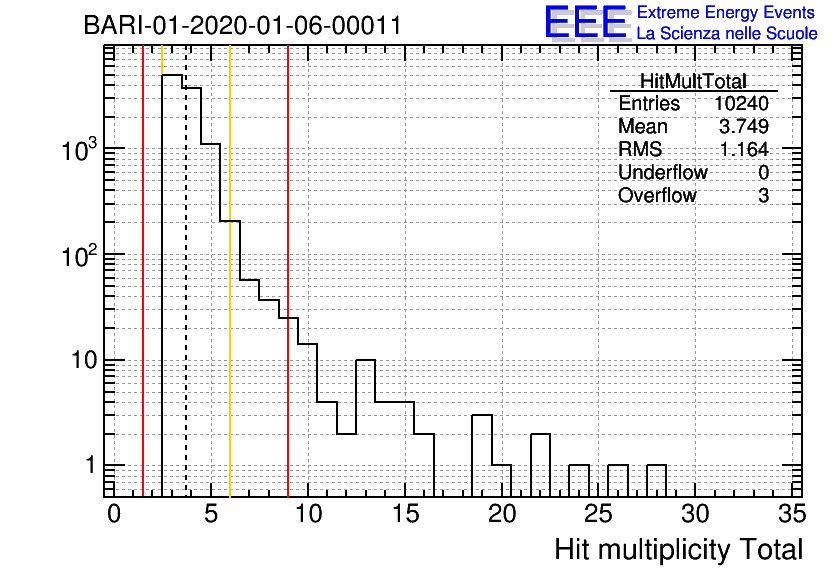 BARI-01-2020-01-06-00011

EEE Extreme Energy Events
La Scienza nelle Scuole

| HitMultTotal | |
|---|---|
| Entries | 10240 |
| Mean | 3.749 |
| RMS | 1.164 |
| Underflow | 0 |
| Overflow | 3 |

$10^3$
$10^2$
10
1

0 5 10 15 20 25 30 35

Hit multiplicity Total